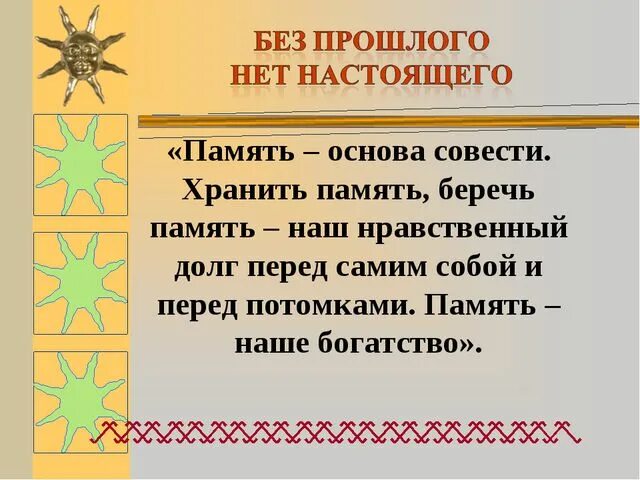 БЕЗ ПРОШЛОГО НЕТ НАСТОЯЩЕГО

«Память – основа совести. Хранить память, беречь память – наш нравственный долг перед самим собой и перед потомками. Память – наше богатство».